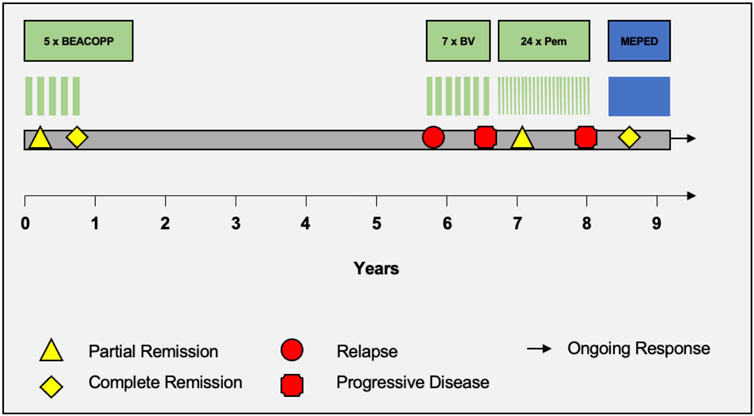 5 x BEACOPP

7 x BV

24 x Pem

MEPED

0 1 2 3 4 5 6 7 8 9

Years

Partial Remission

Complete Remission

Relapse

Progressive Disease

Ongoing Response